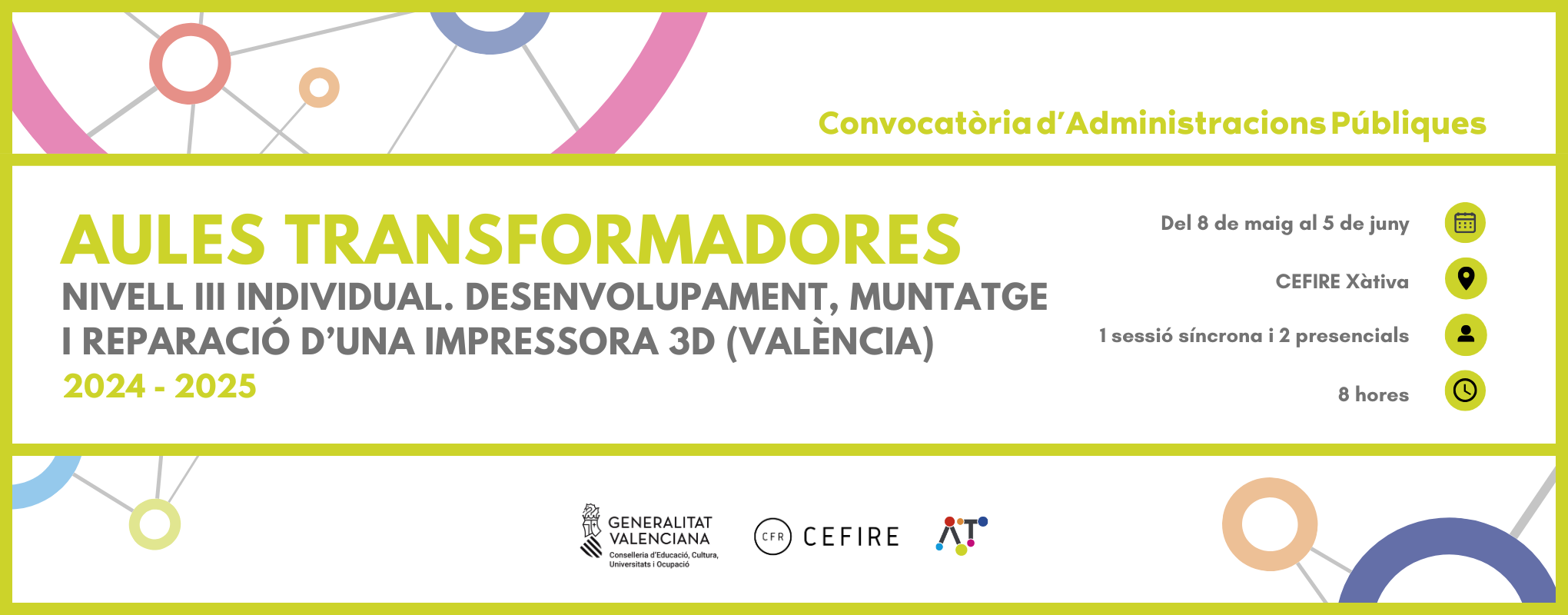 Convocatòria d'Administracions Públiques

AULES TRANSFORMADORES
NIVELL III INDIVIDUAL. DESENVOLUPAMENT, MUNTATGE I REPARACIÓ D'UNA IMPRESSORA 3D (VALÈNCIA)
2024 - 2025

Del 8 de maig al 5 de juny

CEFIRE Xàtiva

1 sessió síncrona i 2 presencials

8 hores

GENERALITAT VALENCIANA
Conselleria d'Educació, Cultura, Universitats i Ocupació

CFR CEFIRE

AT